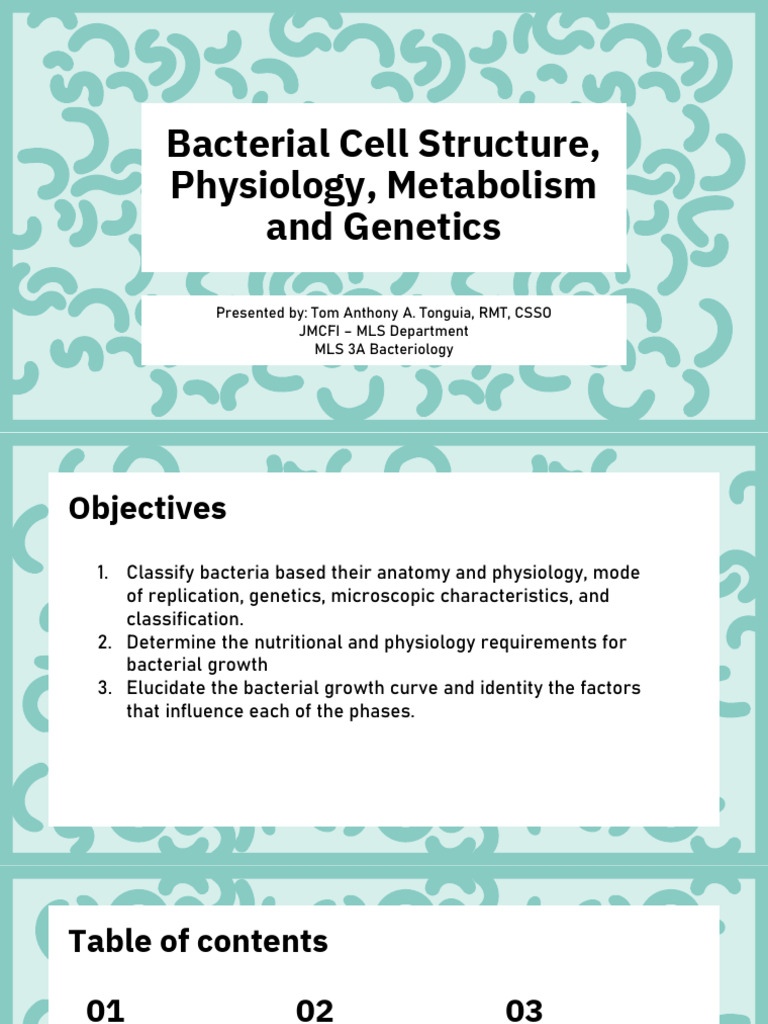 Bacterial Cell Structure, Physiology, Metabolism and Genetics

Presented by: Tom Anthony A. Tonguia, RMT, CSSO
JMCFI – MLS Department
MLS 3A Bacteriology

Objectives

1. Classify bacteria based their anatomy and physiology, mode of replication, genetics, microscopic characteristics, and classification.
2. Determine the nutritional and physiology requirements for bacterial growth
3. Elucidate the bacterial growth curve and identity the factors that influence each of the phases.

Table of contents

01

02

03